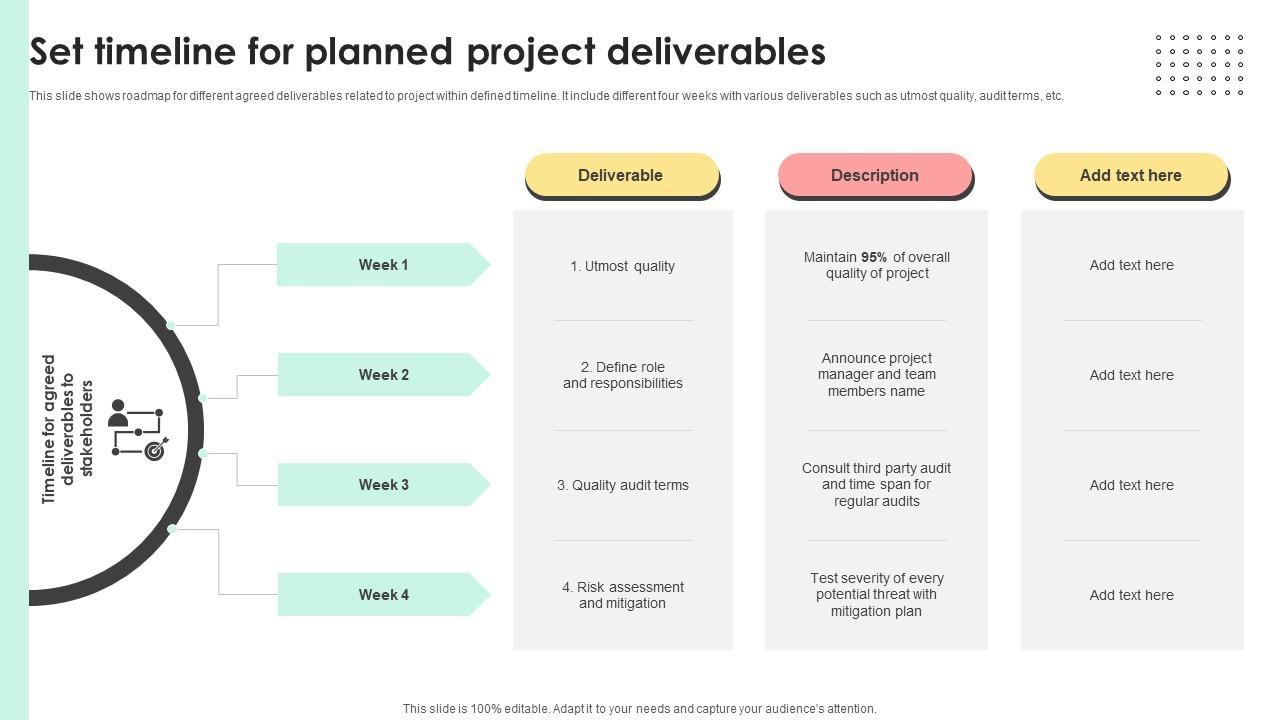 Set timeline for planned project deliverables

This slide shows roadmap for different agreed deliverables related to project within defined timeline. It include different four weeks with various deliverables such as utmost quality, audit terms, etc.

Timeline for agreed deliverables to stakeholders

| | Deliverable | Description | Add text here |
|---|---|---|---|
| Week 1 | 1. Utmost quality | Maintain 95% of overall quality of project | Add text here |
| Week 2 | 2. Define role and responsibilities | Announce project manager and team members name | Add text here |
| Week 3 | 3. Quality audit terms | Consult third party audit and time span for regular audits | Add text here |
| Week 4 | 4. Risk assessment and mitigation | Test severity of every potential threat with mitigation plan | Add text here |

This slide is 100% editable. Adapt it to your needs and capture your audience's attention.